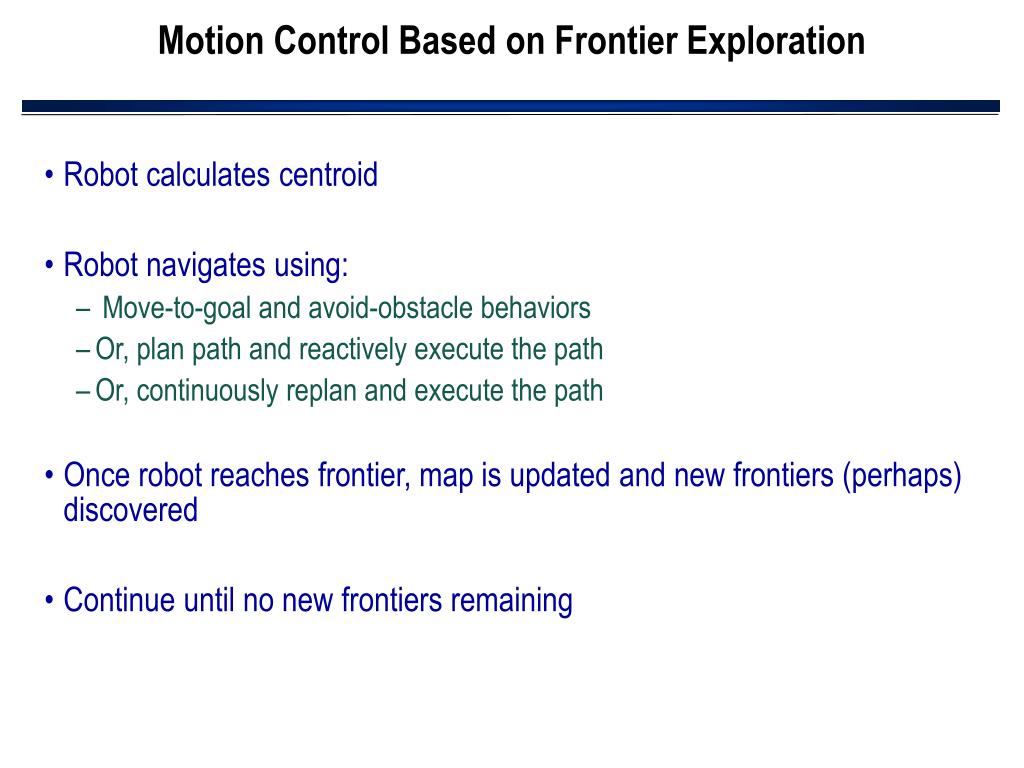 Motion Control Based on Frontier Exploration

• Robot calculates centroid

• Robot navigates using:
– Move-to-goal and avoid-obstacle behaviors
– Or, plan path and reactively execute the path
– Or, continuously replan and execute the path

• Once robot reaches frontier, map is updated and new frontiers (perhaps) discovered

• Continue until no new frontiers remaining